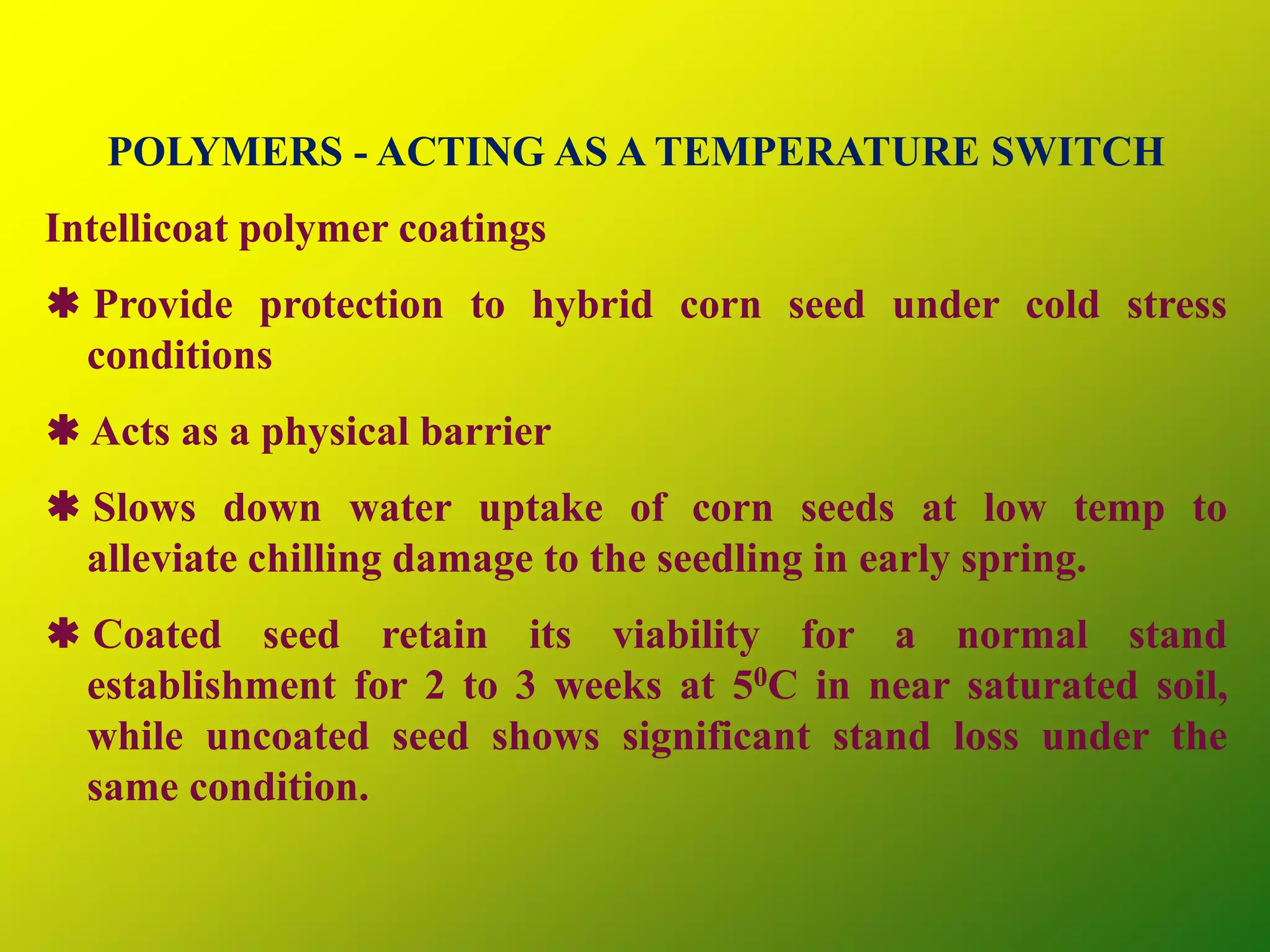 POLYMERS - ACTING AS A TEMPERATURE SWITCH

Intellicoat polymer coatings

✱ Provide protection to hybrid corn seed under cold stress conditions

✱ Acts as a physical barrier

✱ Slows down water uptake of corn seeds at low temp to alleviate chilling damage to the seedling in early spring.

✱ Coated seed retain its viability for a normal stand establishment for 2 to 3 weeks at $5^0$C in near saturated soil, while uncoated seed shows significant stand loss under the same condition.